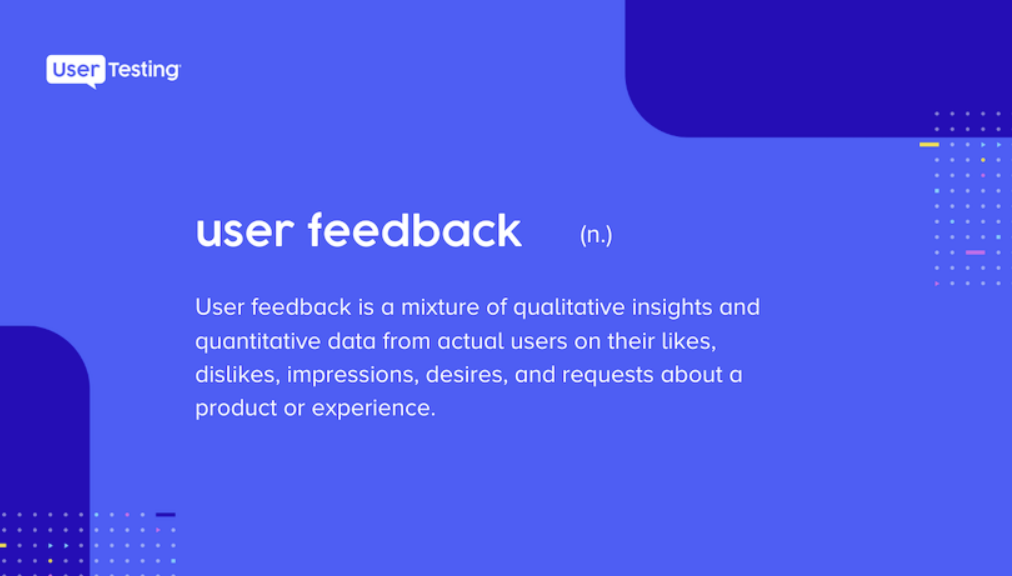 UserTesting

user feedback (n.)

User feedback is a mixture of qualitative insights and quantitative data from actual users on their likes, dislikes, impressions, desires, and requests about a product or experience.